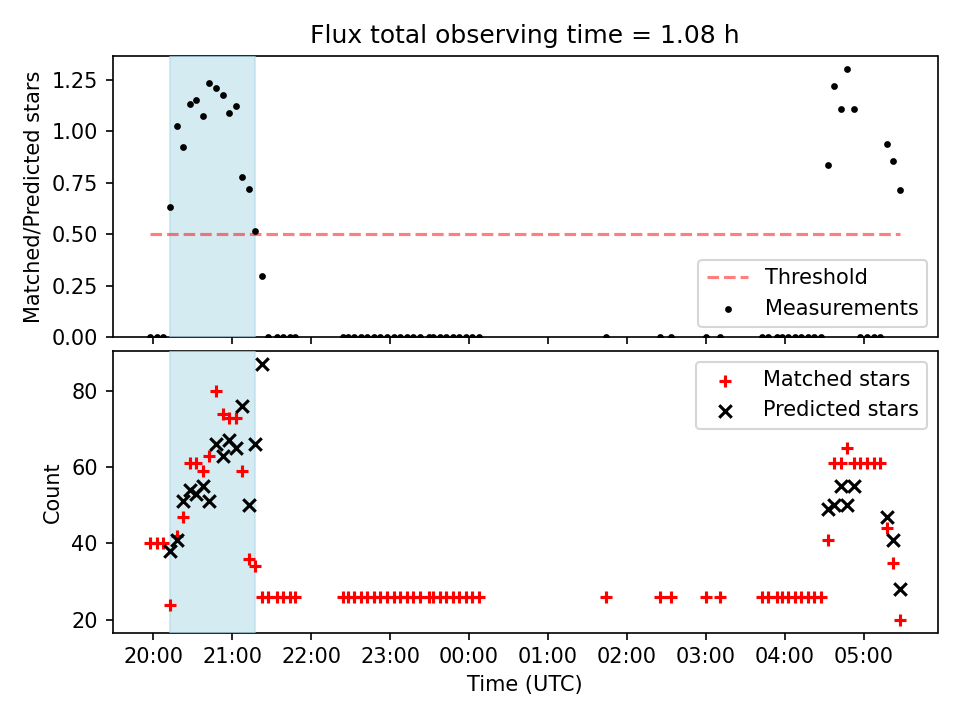 Flux total observing time = 1.08 h

Matched/Predicted stars

1.25
1.00
0.75
0.50
0.25
0.00

Threshold
Measurements

Count

80
60
40
20

Matched stars
Predicted stars

20:00 21:00 22:00 23:00 00:00 01:00 02:00 03:00 04:00 05:00

Time (UTC)